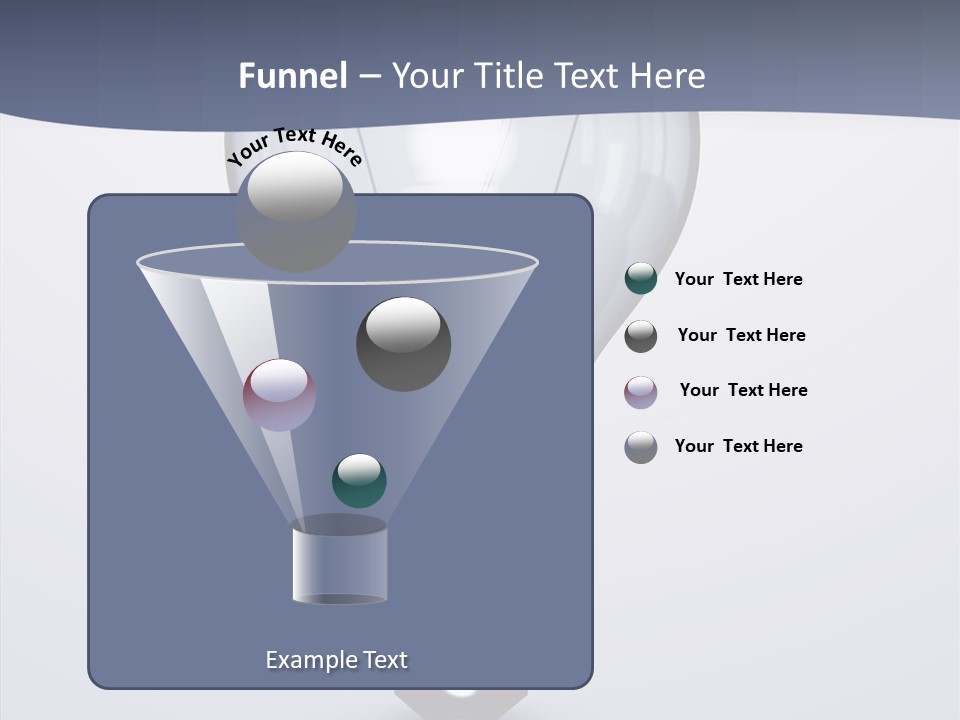 Funnel – Your Title Text Here

Your Text Here

Your Text Here

Your Text Here

Your Text Here

Your Text Here

Example Text